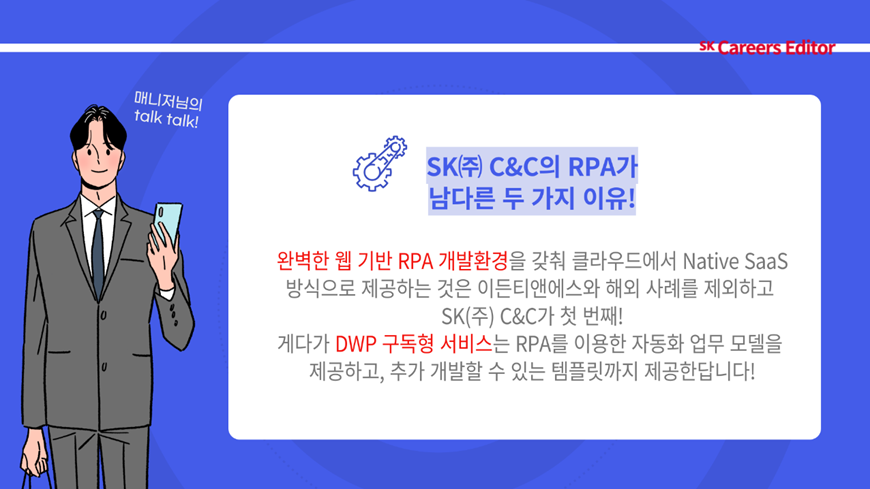 SK Careers Editor

매니저님의 talk talk!

SK㈜ C&C의 RPA가 남다른 두 가지 이유!

완벽한 웹 기반 RPA 개발환경을 갖춰 클라우드에서 Native SaaS 방식으로 제공하는 것은 이든티앤에스와 해외 사례를 제외하고 SK(주) C&C가 첫 번째!
게다가 DWP 구독형 서비스는 RPA를 이용한 자동화 업무 모델을 제공하고, 추가 개발할 수 있는 템플릿까지 제공한답니다!